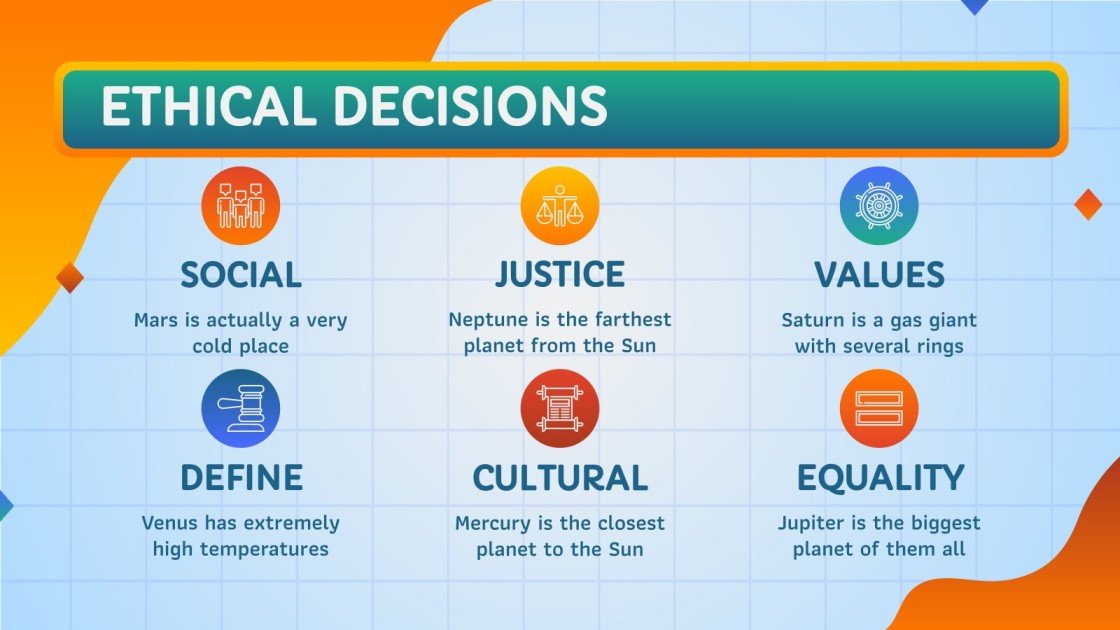 ETHICAL DECISIONS

SOCIAL
Mars is actually a very cold place

JUSTICE
Neptune is the farthest planet from the Sun

VALUES
Saturn is a gas giant with several rings

DEFINE
Venus has extremely high temperatures

CULTURAL
Mercury is the closest planet to the Sun

EQUALITY
Jupiter is the biggest planet of them all